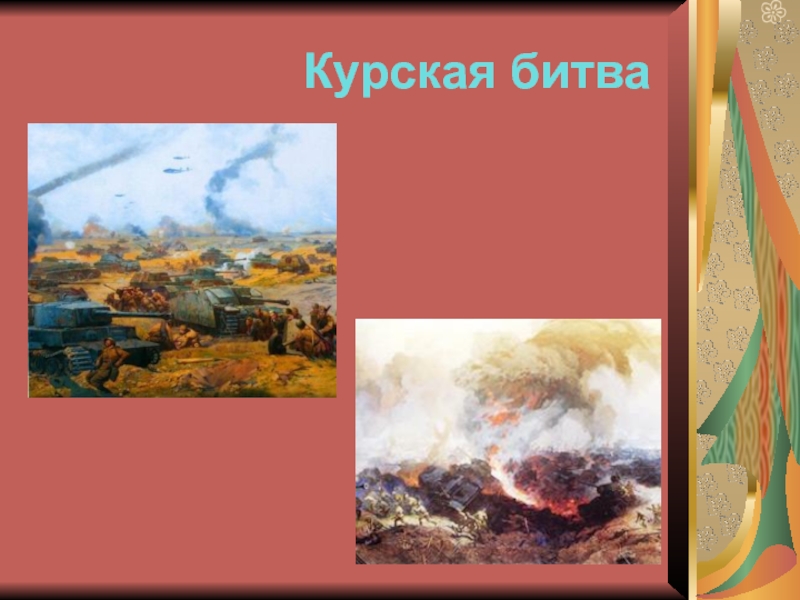 Курская битва